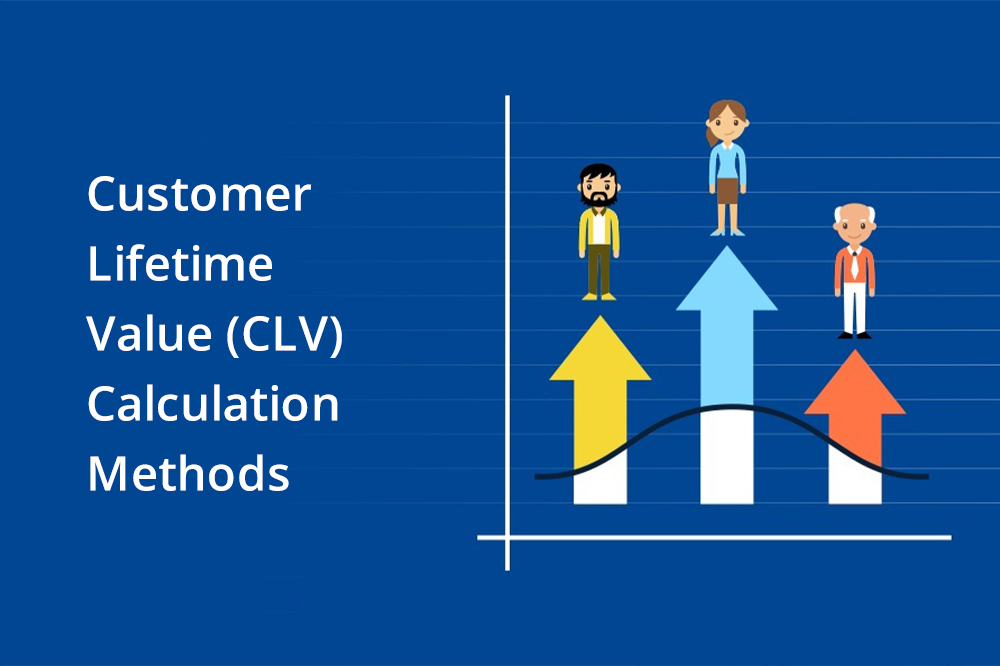 Customer Lifetime Value (CLV) Calculation Methods